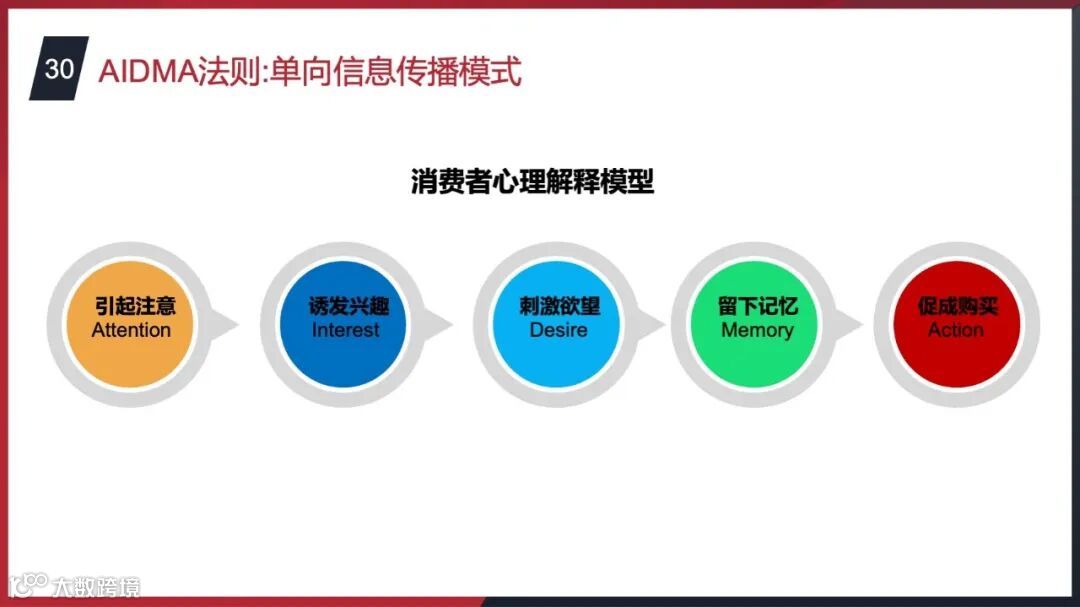 30 AIDMA法则:单向信息传播模式

消费者心理解释模型

引起注意
Attention

诱发兴趣
Interest

刺激欲望
Desire

留下记忆
Memory

促成购买
Action

大数跨境